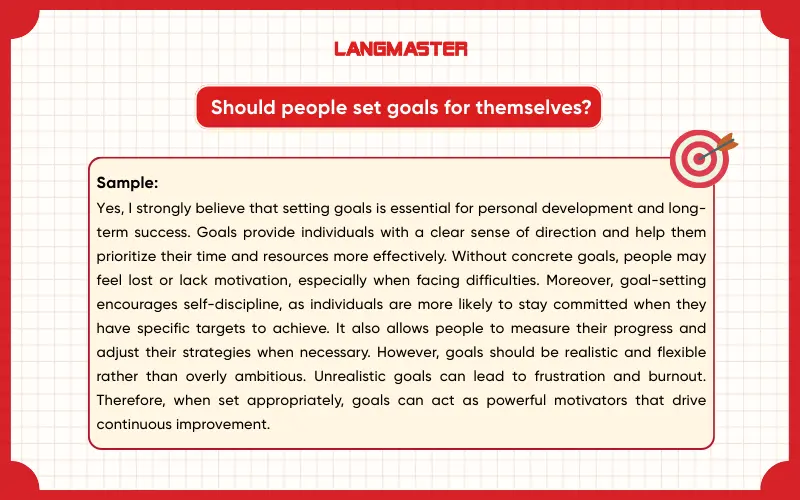 LANGMASTER

Should people set goals for themselves?

Sample:
Yes, I strongly believe that setting goals is essential for personal development and long-term success. Goals provide individuals with a clear sense of direction and help them prioritize their time and resources more effectively. Without concrete goals, people may feel lost or lack motivation, especially when facing difficulties. Moreover, goal-setting encourages self-discipline, as individuals are more likely to stay committed when they have specific targets to achieve. It also allows people to measure their progress and adjust their strategies when necessary. However, goals should be realistic and flexible rather than overly ambitious. Unrealistic goals can lead to frustration and burnout. Therefore, when set appropriately, goals can act as powerful motivators that drive continuous improvement.